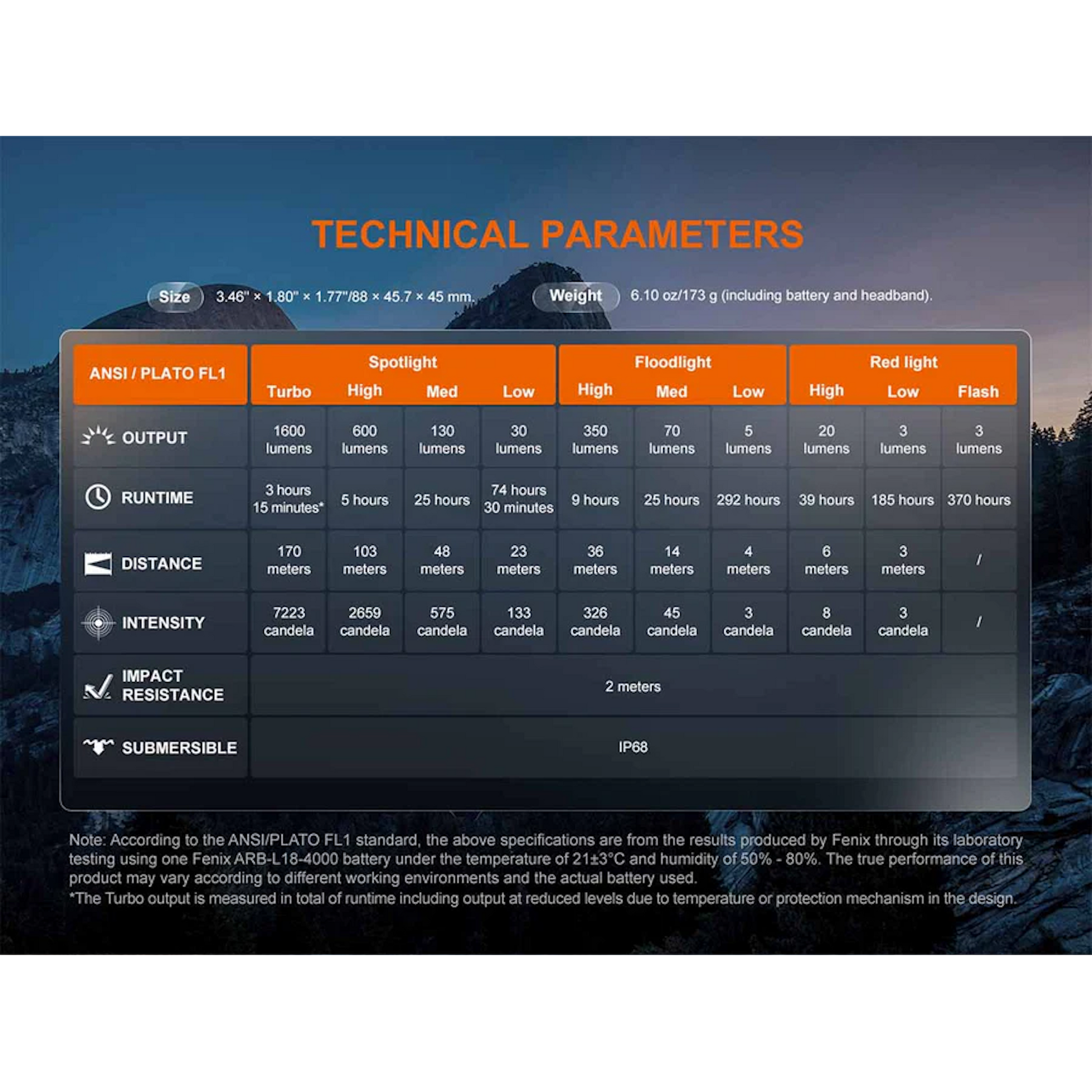 TECHNICAL PARAMETERS

Size 3.46" × 1.80" × 1.77"/88 × 45.7 × 45 mm. Weight 6.10 oz/173 g (including battery and headband).

| ANSI / PLATO FL1 | Spotlight Turbo | Spotlight High | Spotlight Med | Spotlight Low | Floodlight High | Floodlight Med | Floodlight Low | Red light High | Red light Low | Red light Flash |
|---|---|---|---|---|---|---|---|---|---|---|
| OUTPUT | 1600 lumens | 600 lumens | 130 lumens | 30 lumens | 350 lumens | 70 lumens | 5 lumens | 20 lumens | 3 lumens | 3 lumens |
| RUNTIME | 3 hours 15 minutes* | 5 hours | 25 hours | 74 hours 30 minutes | 9 hours | 25 hours | 292 hours | 39 hours | 185 hours | 370 hours |
| DISTANCE | 170 meters | 103 meters | 48 meters | 23 meters | 36 meters | 14 meters | 4 meters | 6 meters | 3 meters | / |
| INTENSITY | 7223 candela | 2659 candela | 575 candela | 133 candela | 326 candela | 45 candela | 3 candela | 8 candela | 3 candela | / |
| IMPACT RESISTANCE | 2 meters | | | | | | | | | |
| SUBMERSIBLE | IP68 | | | | | | | | | |

Note: According to the ANSI/PLATO FL1 standard, the above specifications are from the results produced by Fenix through its laboratory testing using one Fenix ARB-L18-4000 battery under the temperature of 21±3°C and humidity of 50% - 80%. The true performance of this product may vary according to different working environments and the actual battery used.
*The Turbo output is measured in total of runtime including output at reduced levels due to temperature or protection mechanism in the design.